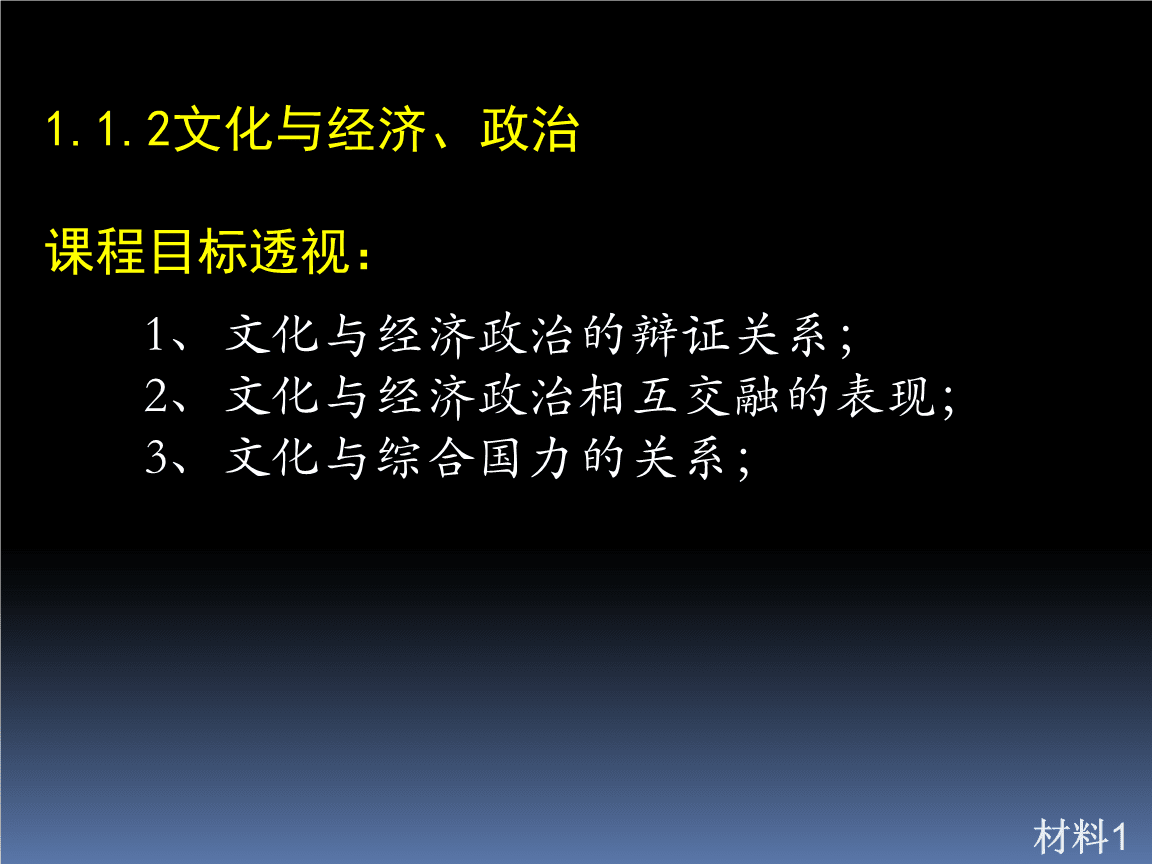 1.1.2文化与经济、政治

课程目标透视：

1、文化与经济政治的辩证关系；
2、文化与经济政治相互交融的表现；
3、文化与综合国力的关系；

材料1